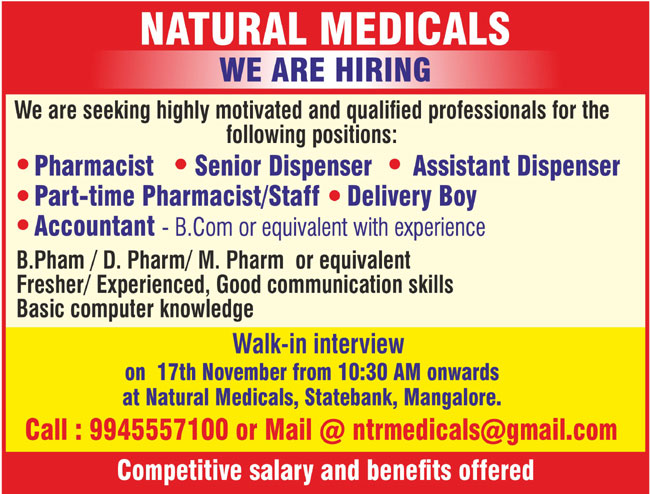 NATURAL MEDICALS

WE ARE HIRING

We are seeking highly motivated and qualified professionals for the following positions:

• Pharmacist • Senior Dispenser • Assistant Dispenser
• Part-time Pharmacist/Staff • Delivery Boy
• Accountant - B.Com or equivalent with experience

B.Pham / D. Pharm/ M. Pharm or equivalent
Fresher/ Experienced, Good communication skills
Basic computer knowledge

Walk-in interview
on 17th November from 10:30 AM onwards
at Natural Medicals, Statebank, Mangalore.

Call : 9945557100 or Mail @ ntrmedicals@gmail.com

Competitive salary and benefits offered